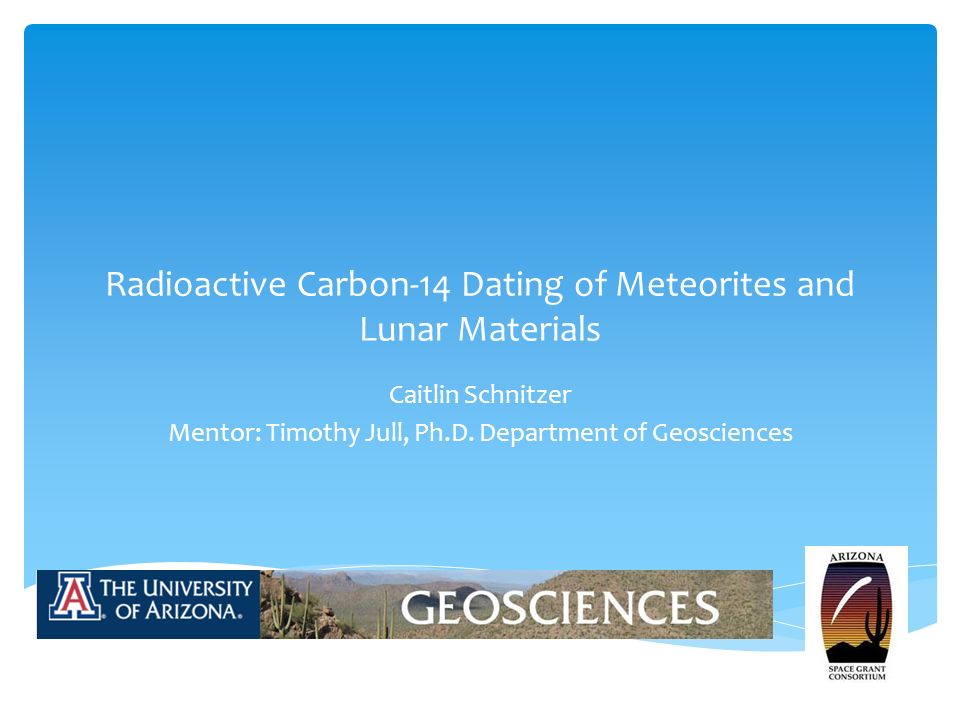 Radioactive Carbon-14 Dating of Meteorites and Lunar Materials

Caitlin Schnitzer

Mentor: Timothy Jull, Ph.D. Department of Geosciences

A THE UNIVERSITY OF ARIZONA.

GEOSCIENCES

ARIZONA

SPACE GRANT CONSORTIUM